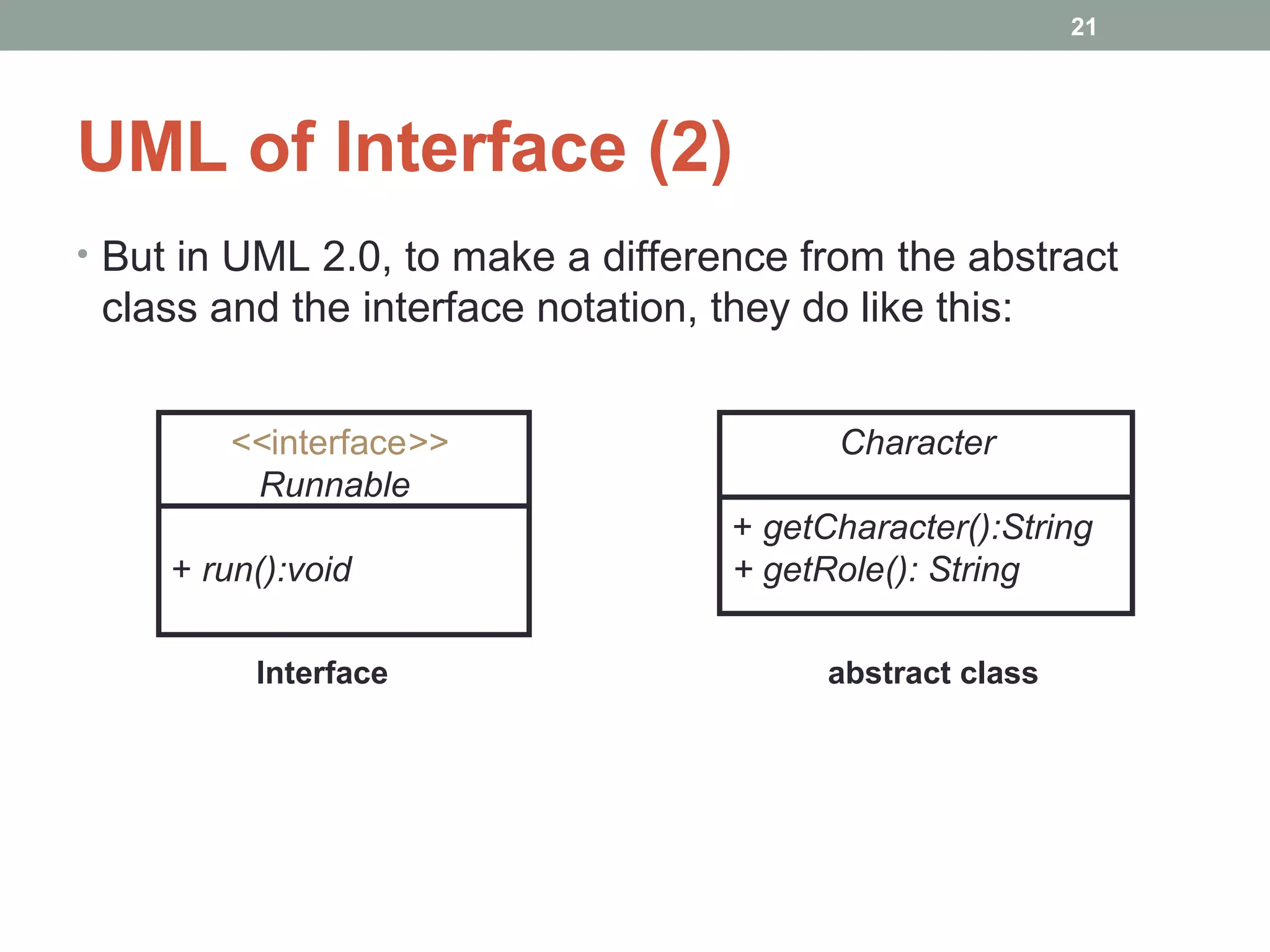 21

UML of Interface (2)

• But in UML 2.0, to make a difference from the abstract class and the interface notation, they do like this:

<<interface>>
Runnable

+ run():void

Interface

Character

+ getCharacter():String
+ getRole(): String

abstract class